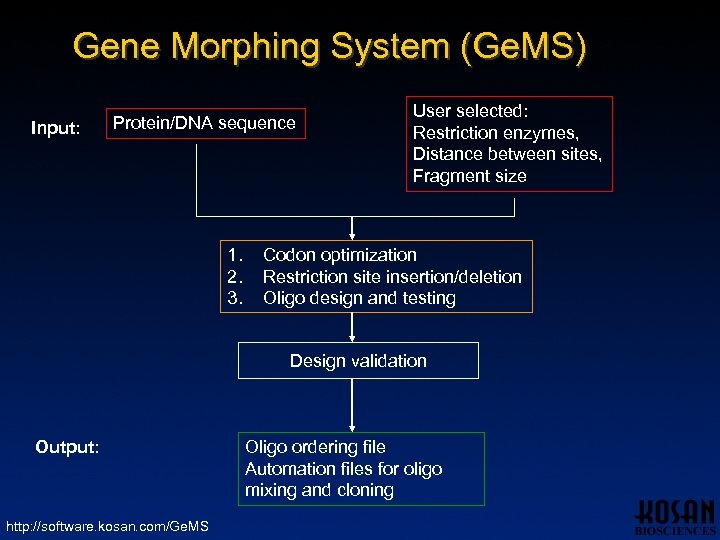 Gene Morphing System (GeMS)

Input:

Protein/DNA sequence

User selected:
Restriction enzymes,
Distance between sites,
Fragment size

1. Codon optimization
2. Restriction site insertion/deletion
3. Oligo design and testing

Design validation

Output:

Oligo ordering file
Automation files for oligo mixing and cloning

http://software.kosan.com/GeMS

KOSAN
BIOSCIENCES